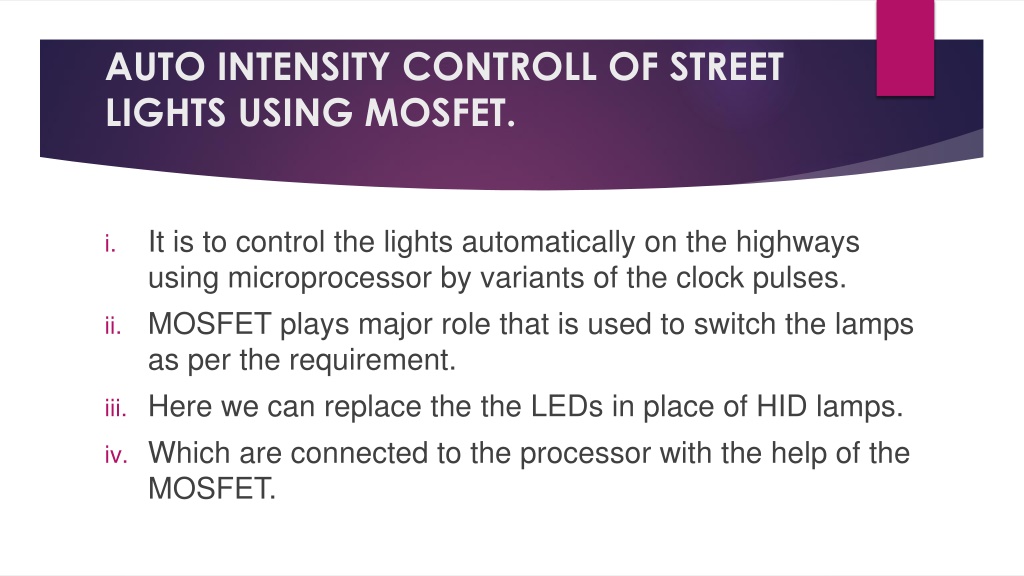 AUTO INTENSITY CONTROLL OF STREET LIGHTS USING MOSFET.

i. It is to control the lights automatically on the highways using microprocessor by variants of the clock pulses.

ii. MOSFET plays major role that is used to switch the lamps as per the requirement.

iii. Here we can replace the the LEDs in place of HID lamps.

iv. Which are connected to the processor with the help of the MOSFET.